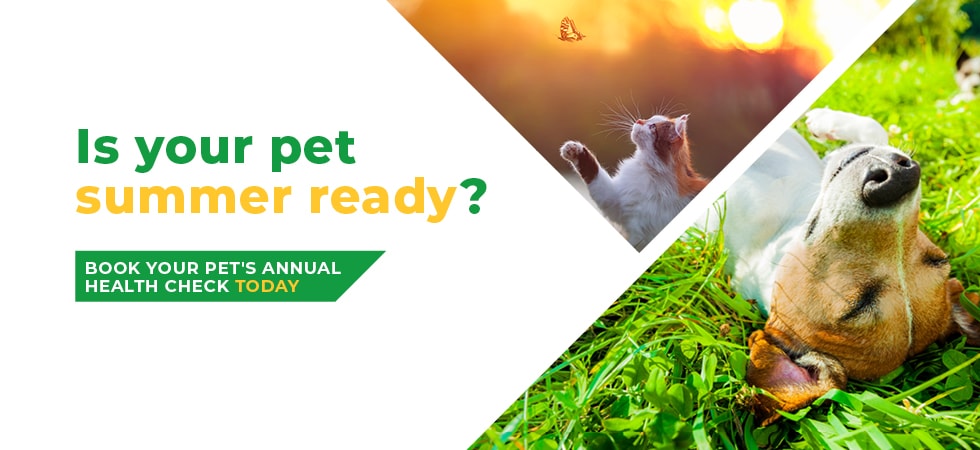 Is your pet summer ready?

BOOK YOUR PET'S ANNUAL HEALTH CHECK TODAY